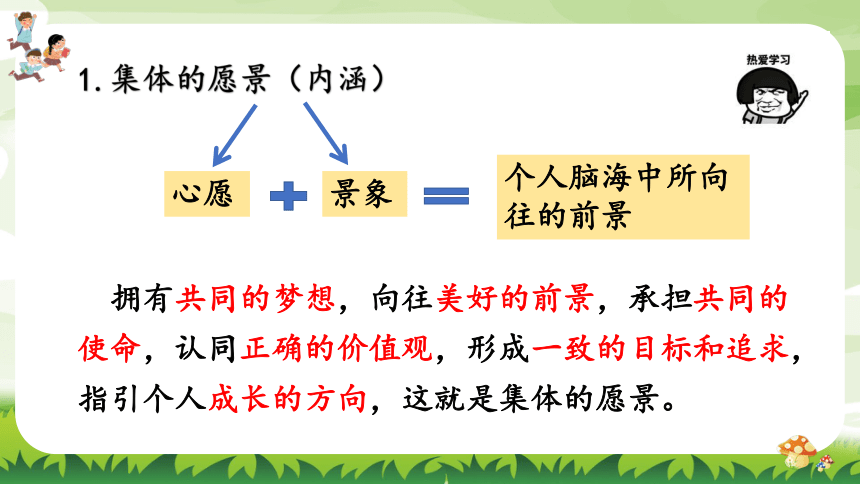 1. 集体的愿景（内涵）

热爱学习

心愿 + 景象 = 个人脑海中所向往的前景

拥有共同的梦想，向往美好的前景，承担共同的使命，认同正确的价值观，形成一致的目标和追求，指引个人成长的方向，这就是集体的愿景。